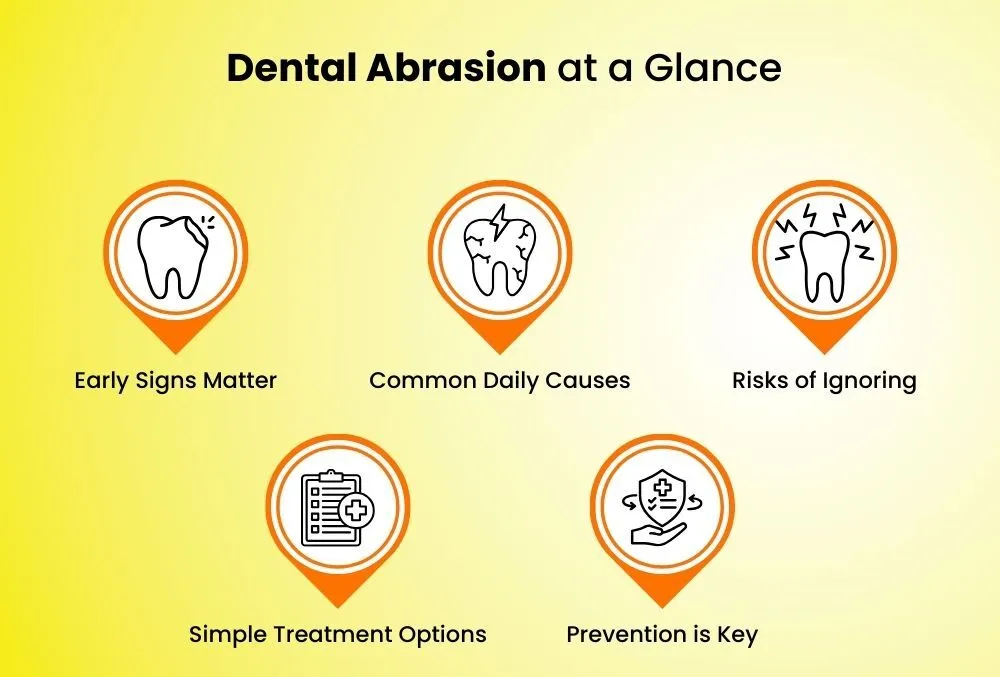 Dental Abrasion at a Glance

Early Signs Matter

Common Daily Causes

Risks of Ignoring

Simple Treatment Options

Prevention is Key